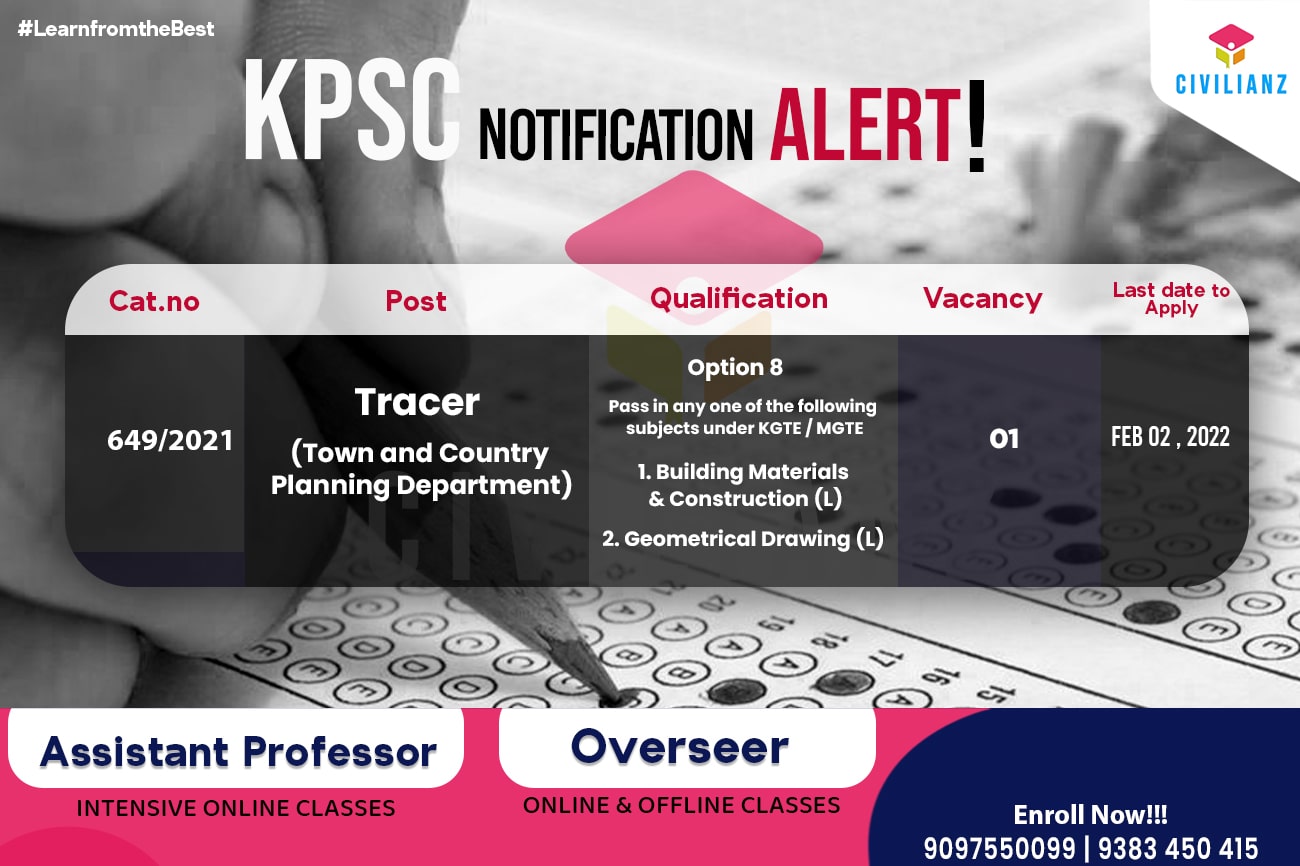 #LearnfromtheBest

CIVILIANZ

KPSC NOTIFICATION ALERT!

| Cat.no | Post | Qualification | Vacancy | Last date to Apply |
|---|---|---|---|---|
| 649/2021 | Tracer (Town and Country Planning Department) | Option 8 Pass in any one of the following subjects under KGTE / MGTE 1. Building Materials & Construction (L) 2. Geometrical Drawing (L) | 01 | FEB 02 , 2022 |

Assistant Professor
INTENSIVE ONLINE CLASSES

Overseer
ONLINE & OFFLINE CLASSES

Enroll Now!!!
9097550099 | 9383 450 415